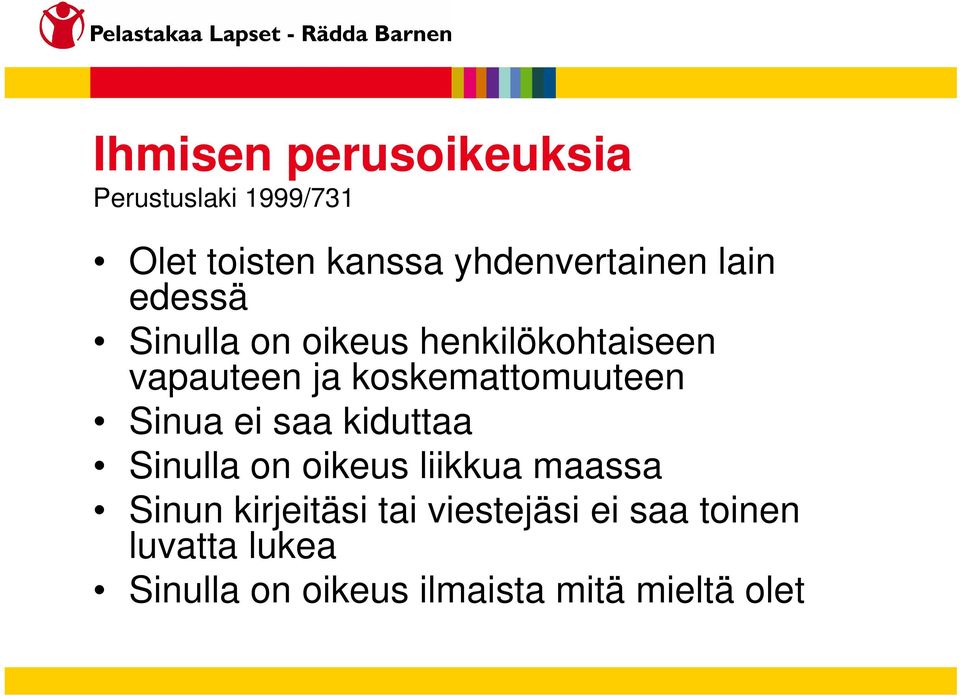 Pelastakaa Lapset - Rädda Barnen

Ihmisen perusoikeuksia
Perustuslaki 1999/731

• Olet toisten kanssa yhdenvertainen lain edessä
• Sinulla on oikeus henkilökohtaiseen vapauteen ja koskemattomuuteen
• Sinua ei saa kiduttaa
• Sinulla on oikeus liikkua maassa
• Sinun kirjeitäsi tai viestejäsi ei saa toinen luvatta lukea
• Sinulla on oikeus ilmaista mitä mieltä olet